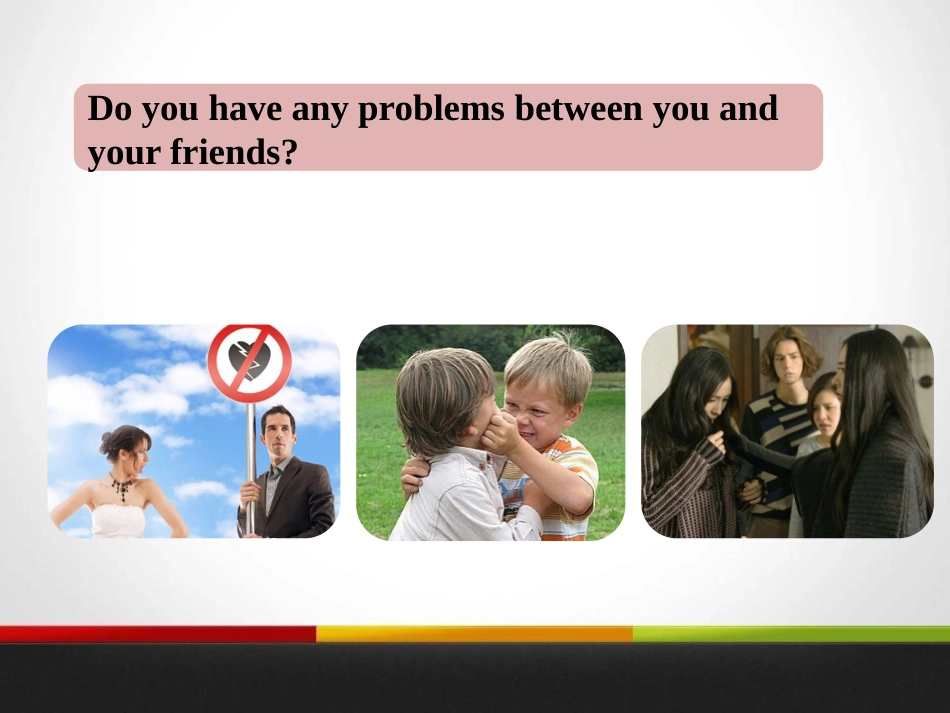 Do you have any problems between you and your friends?